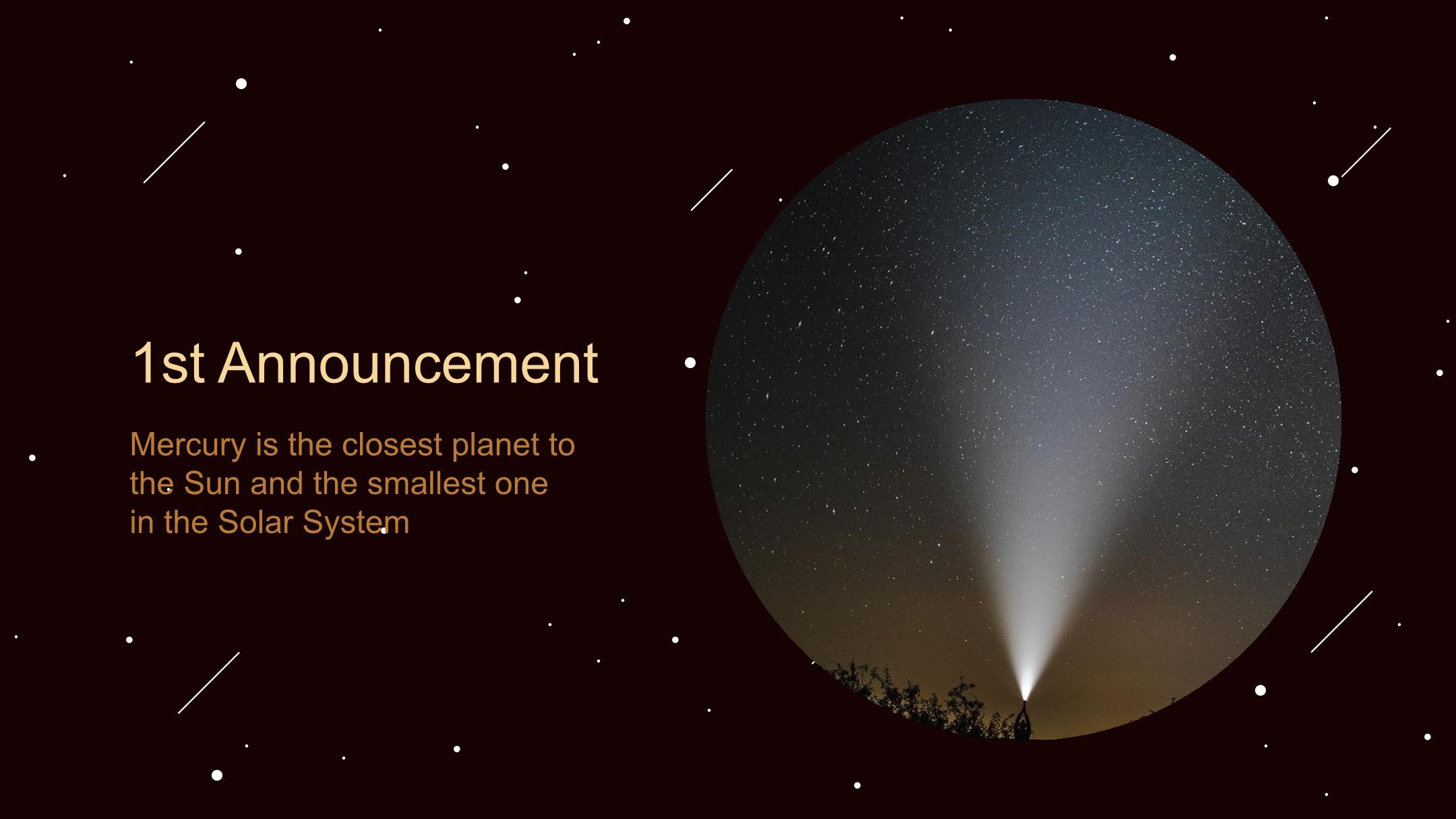 1st Announcement

Mercury is the closest planet to the Sun and the smallest one in the Solar System